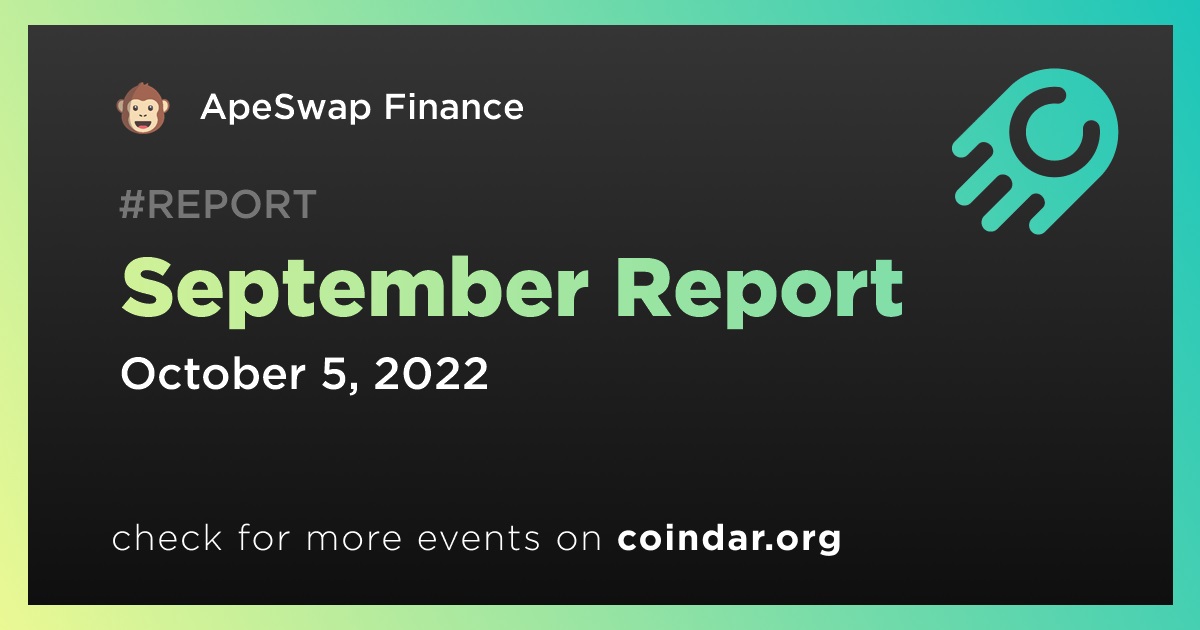 ApeSwap Finance

#REPORT

September Report

October 5, 2022

check for more events on coindar.org